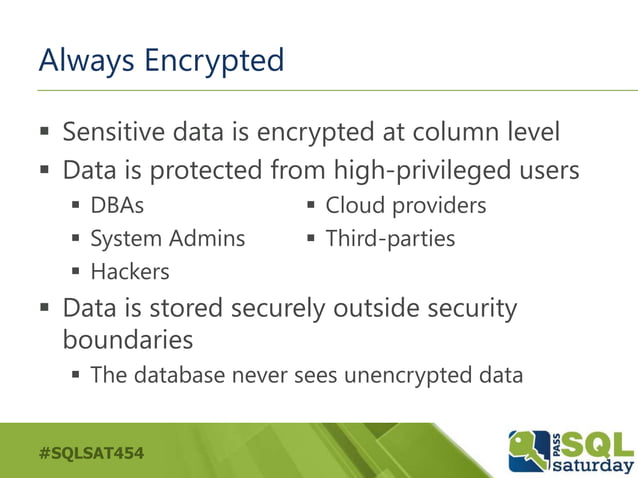 Always Encrypted

▪ Sensitive data is encrypted at column level
▪ Data is protected from high-privileged users
 ▪ DBAs
 ▪ System Admins
 ▪ Hackers
 ▪ Cloud providers
 ▪ Third-parties
▪ Data is stored securely outside security boundaries
 ▪ The database never sees unencrypted data

#SQLSAT454

PASS SQL saturday